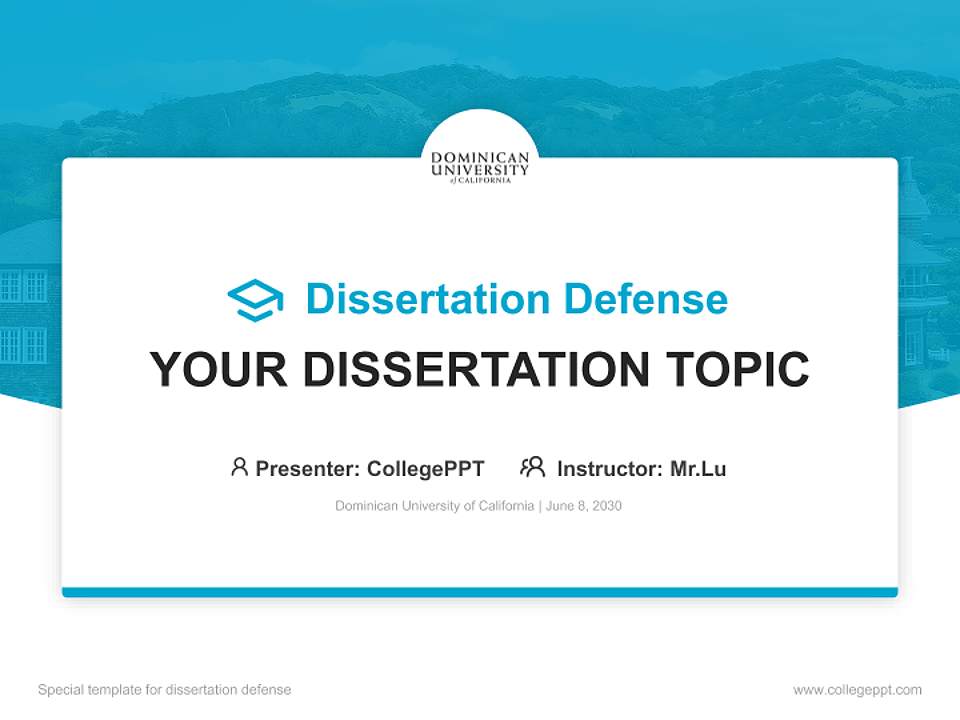 DOMINICAN UNIVERSITY of CALIFORNIA

Dissertation Defense

YOUR DISSERTATION TOPIC

Presenter: CollegePPT Instructor: Mr.Lu

Dominican University of California | June 8, 2030

Special template for dissertation defense

www.collegeppt.com